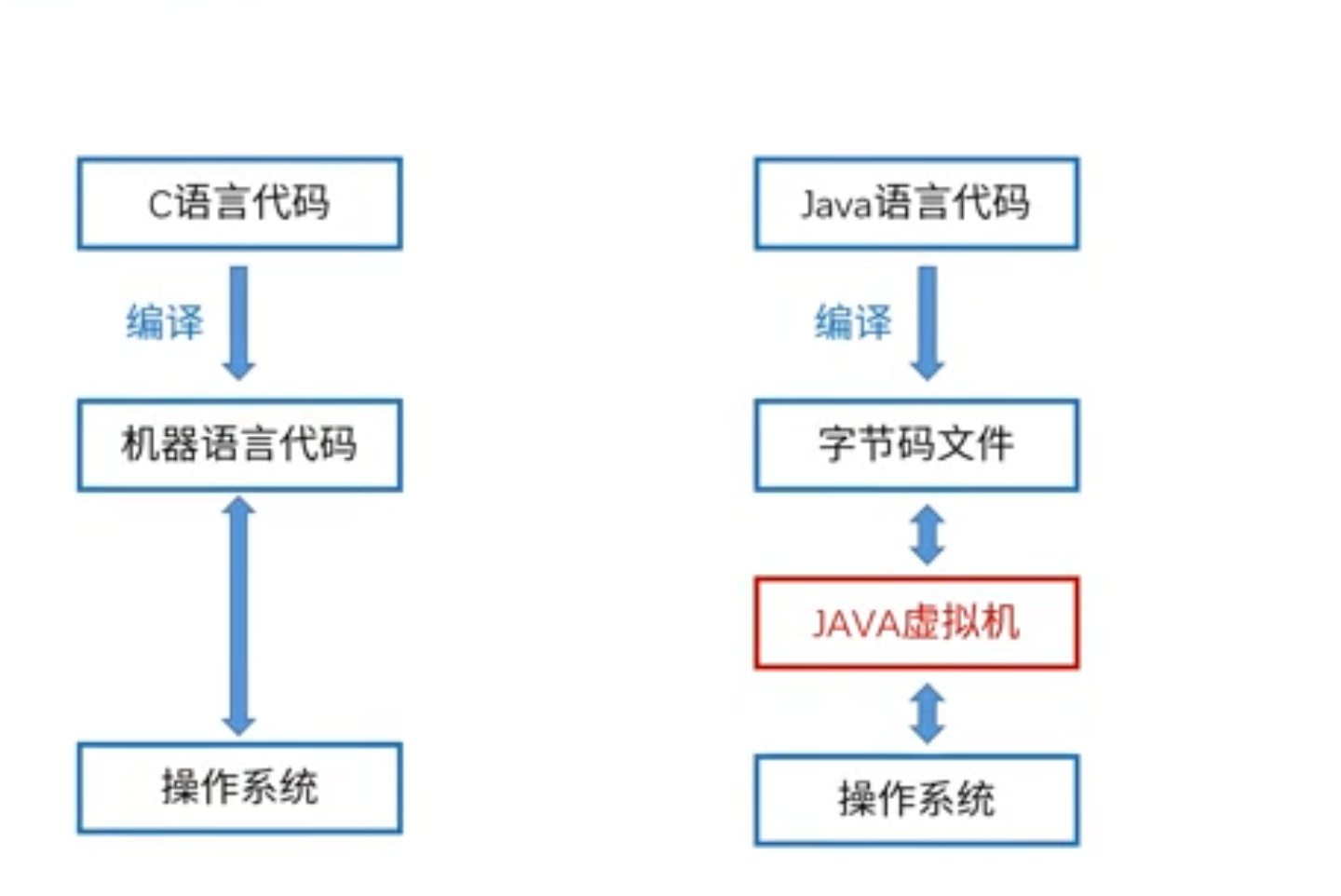 C语言代码

编译

机器语言代码

操作系统

Java语言代码

编译

字节码文件

JAVA虚拟机

操作系统